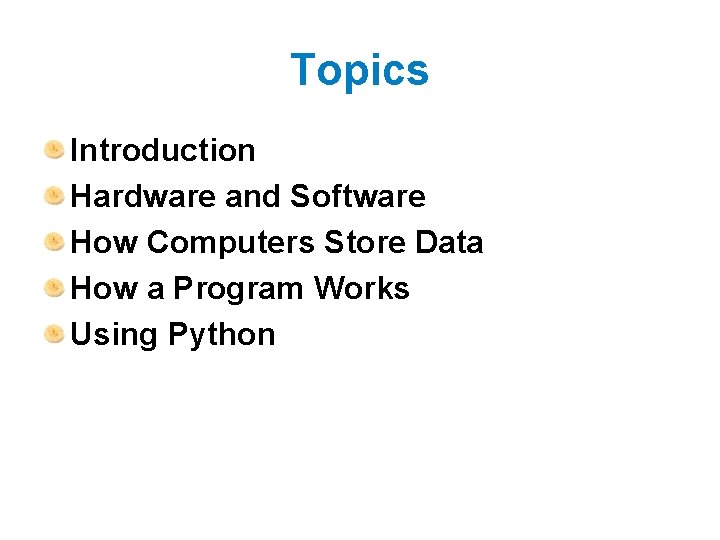 Topics

Introduction
Hardware and Software
How Computers Store Data
How a Program Works
Using Python